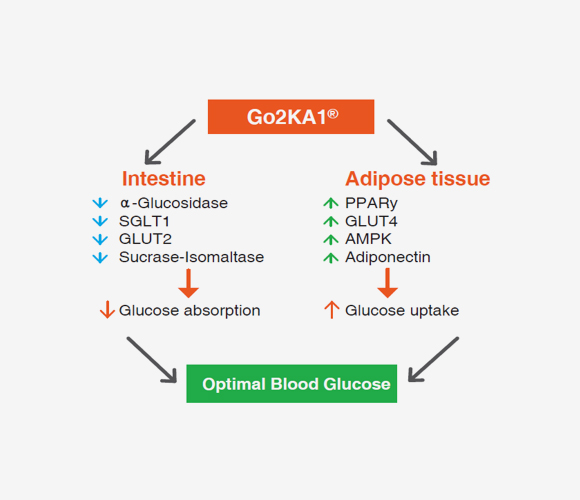 Go2KA1®

Intestine
↓ α-Glucosidase
↓ SGLT1
↓ GLUT2
↓ Sucrase-Isomaltase

↓ Glucose absorption

Adipose tissue
↑ PPARy
↑ GLUT4
↑ AMPK
↑ Adiponectin

↑ Glucose uptake

Optimal Blood Glucose